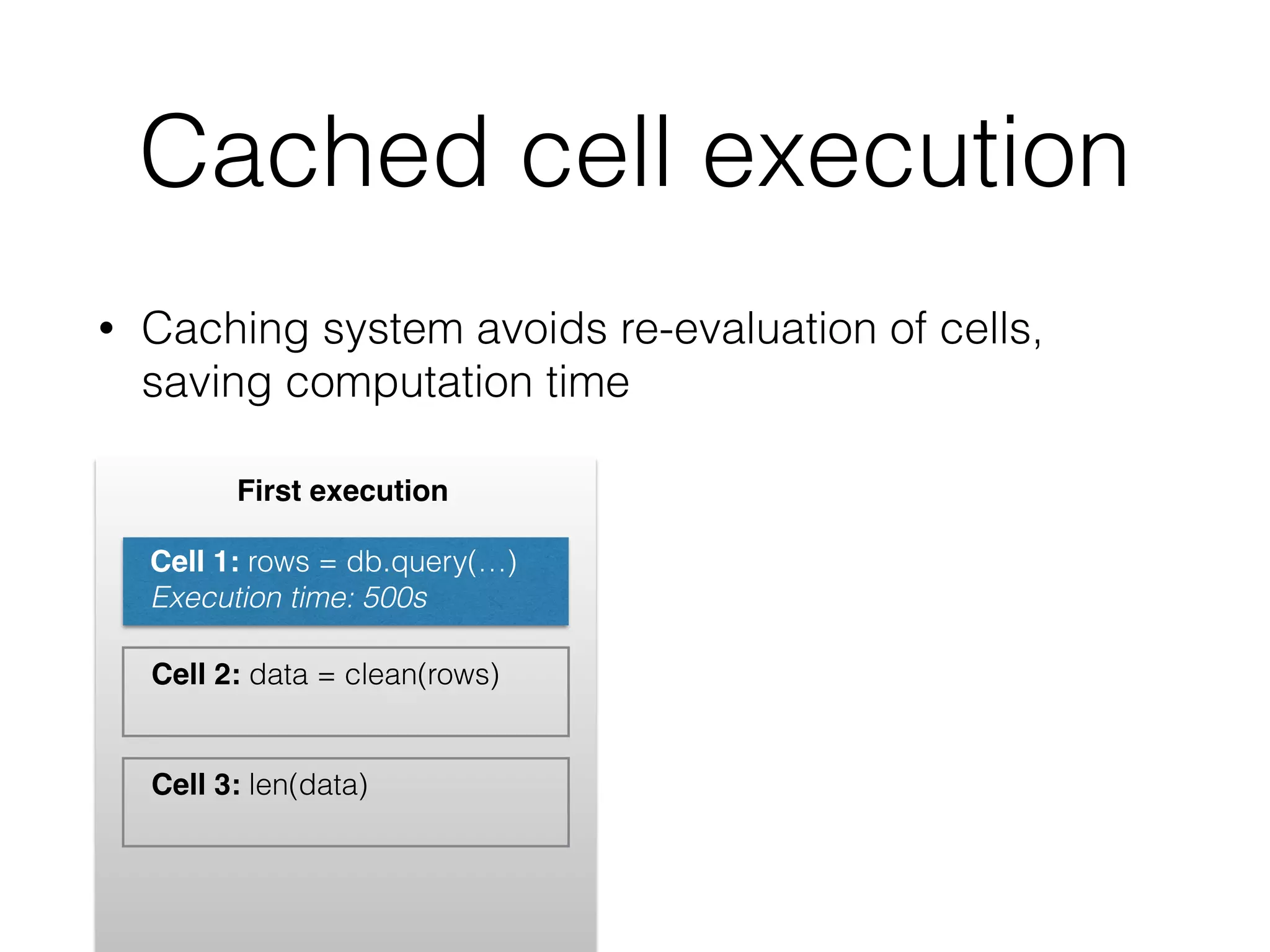 Cached cell execution

• Caching system avoids re-evaluation of cells, saving computation time

First execution

Cell 1: rows = db.query(…)
Execution time: 500s

Cell 2: data = clean(rows)

Cell 3: len(data)